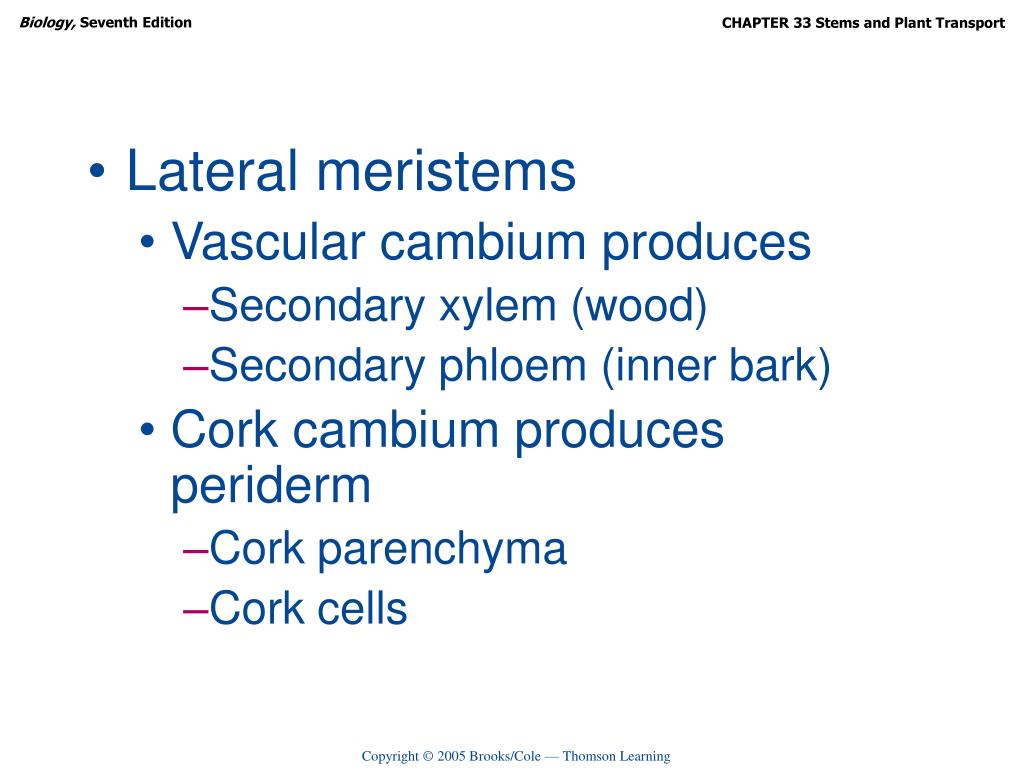 Biology, Seventh Edition

CHAPTER 33 Stems and Plant Transport

• Lateral meristems
  • Vascular cambium produces
    –Secondary xylem (wood)
    –Secondary phloem (inner bark)
  • Cork cambium produces periderm
    –Cork parenchyma
    –Cork cells

Copyright © 2005 Brooks/Cole — Thomson Learning